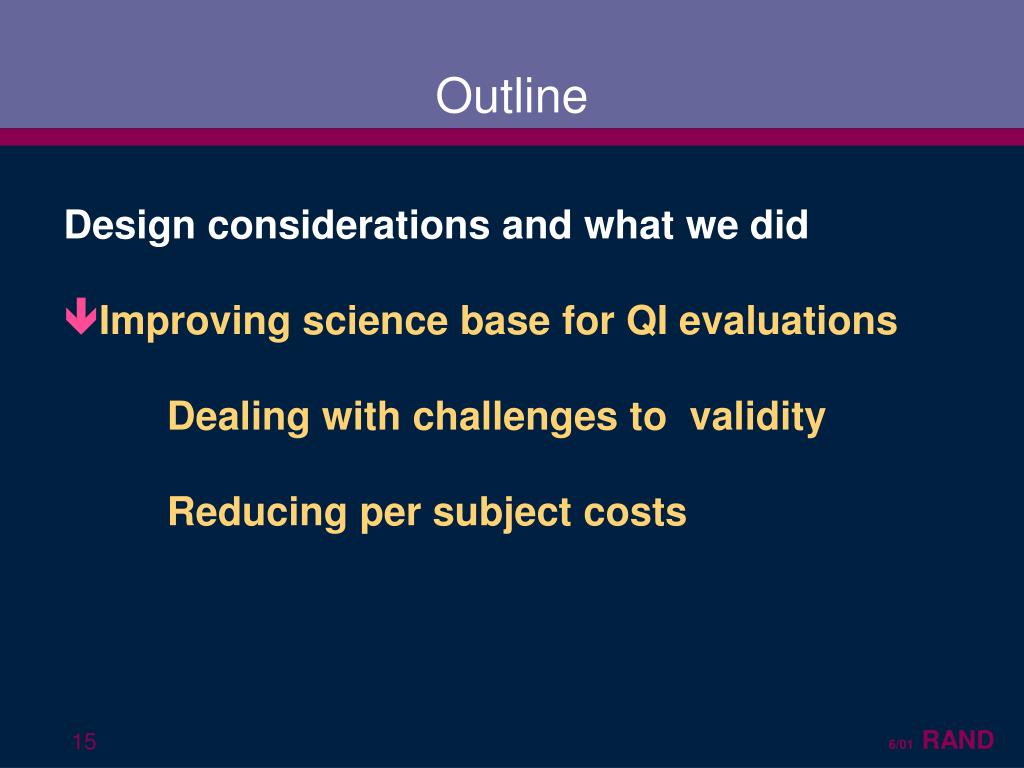 Outline

Design considerations and what we did

Improving science base for QI evaluations

Dealing with challenges to validity

Reducing per subject costs

15

6/01 RAND